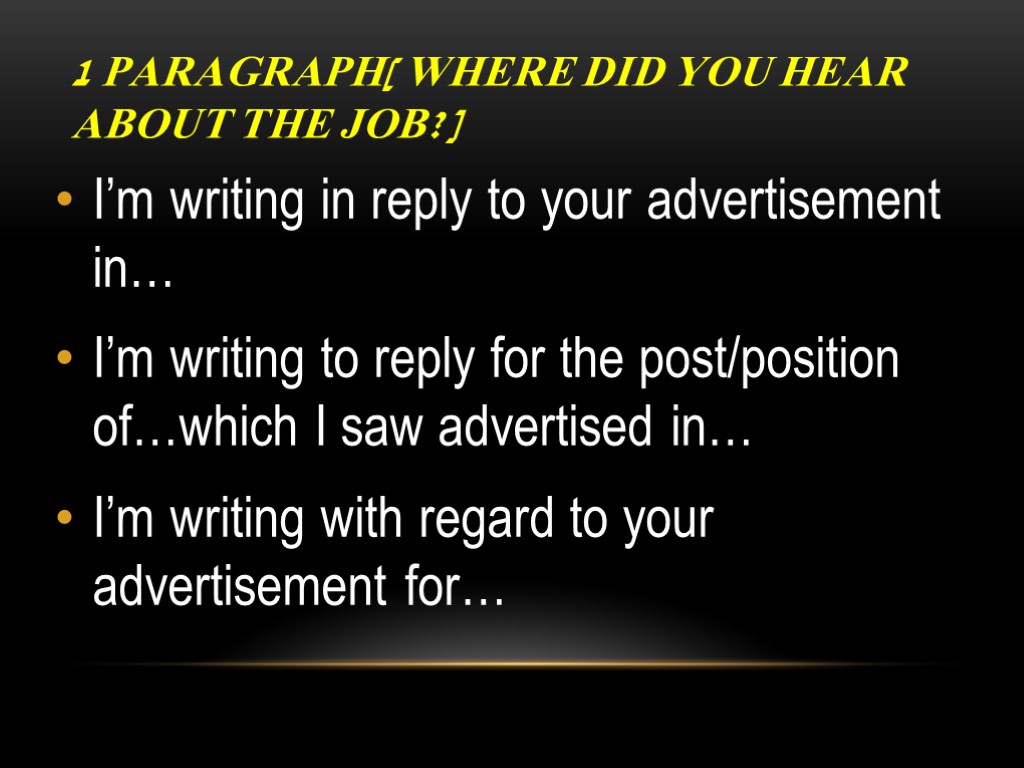 1 PARAGRAPH[ WHERE DID YOU HEAR ABOUT THE JOB?]

• I’m writing in reply to your advertisement in…

• I’m writing to reply for the post/position of…which I saw advertised in…

• I’m writing with regard to your advertisement for…